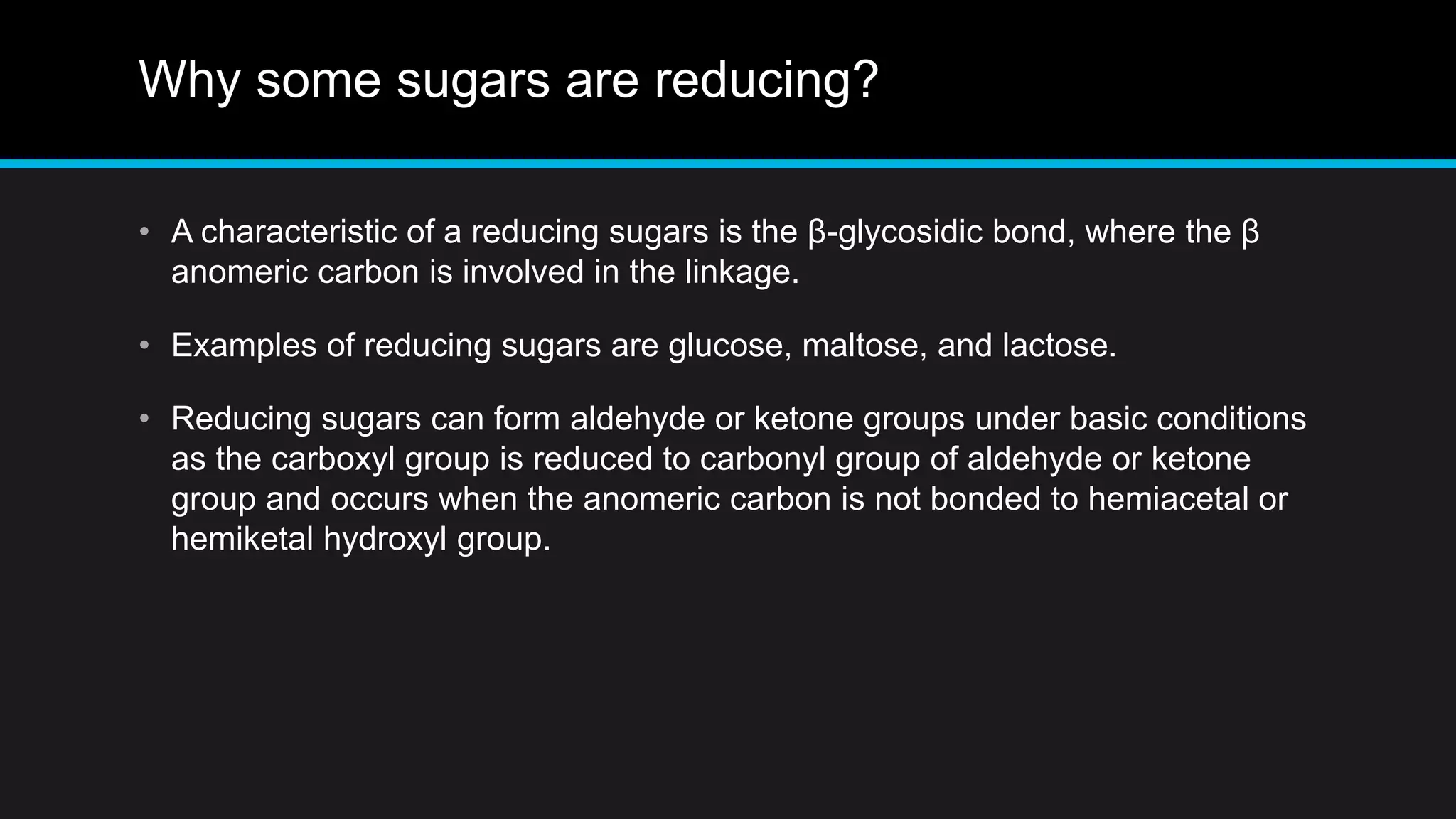 Why some sugars are reducing?

• A characteristic of a reducing sugars is the β-glycosidic bond, where the β anomeric carbon is involved in the linkage.

• Examples of reducing sugars are glucose, maltose, and lactose.

• Reducing sugars can form aldehyde or ketone groups under basic conditions as the carboxyl group is reduced to carbonyl group of aldehyde or ketone group and occurs when the anomeric carbon is not bonded to hemiacetal or hemiketal hydroxyl group.